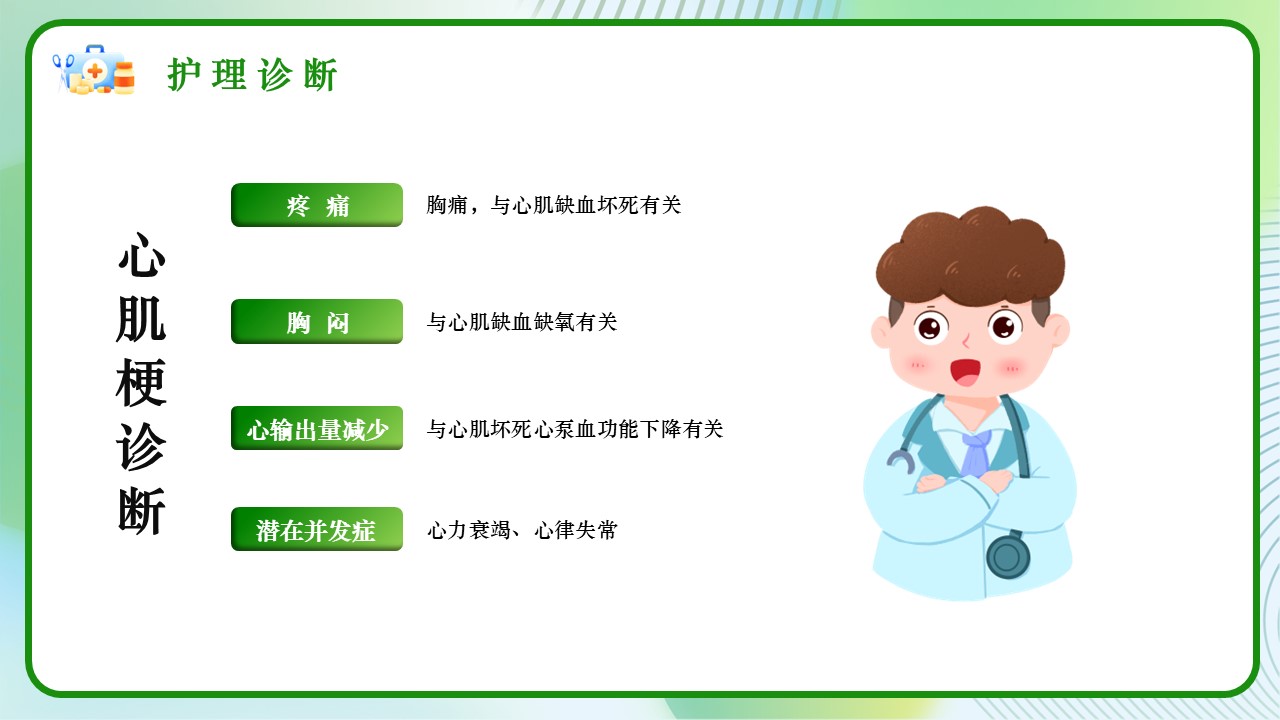 护理诊断

心肌梗诊断

疼 痛

胸痛，与心肌缺血坏死有关

胸 闷

与心肌缺血缺氧有关

心输出量减少

与心肌坏死心泵血功能下降有关

潜在并发症

心力衰竭、心律失常